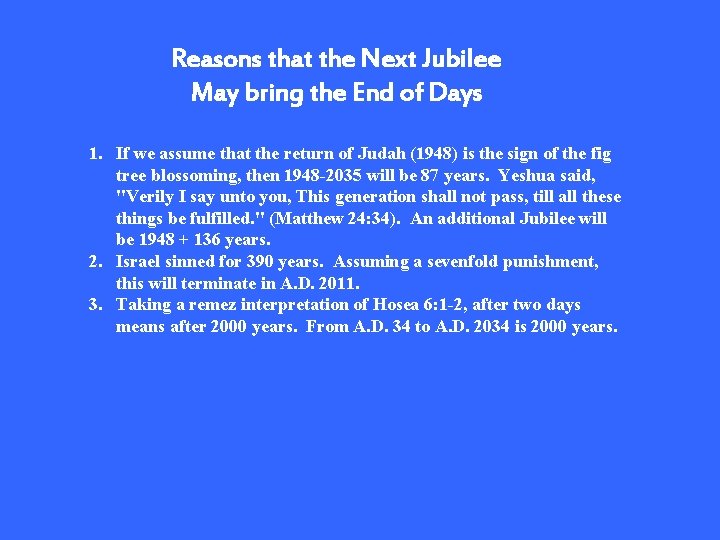 Reasons that the Next Jubilee
May bring the End of Days

1. If we assume that the return of Judah (1948) is the sign of the fig tree blossoming, then 1948-2035 will be 87 years. Yeshua said, "Verily I say unto you, This generation shall not pass, till all these things be fulfilled." (Matthew 24:34). An additional Jubilee will be 1948 + 136 years.
2. Israel sinned for 390 years. Assuming a sevenfold punishment, this will terminate in A.D. 2011.
3. Taking a remez interpretation of Hosea 6:1-2, after two days means after 2000 years. From A.D. 34 to A.D. 2034 is 2000 years.